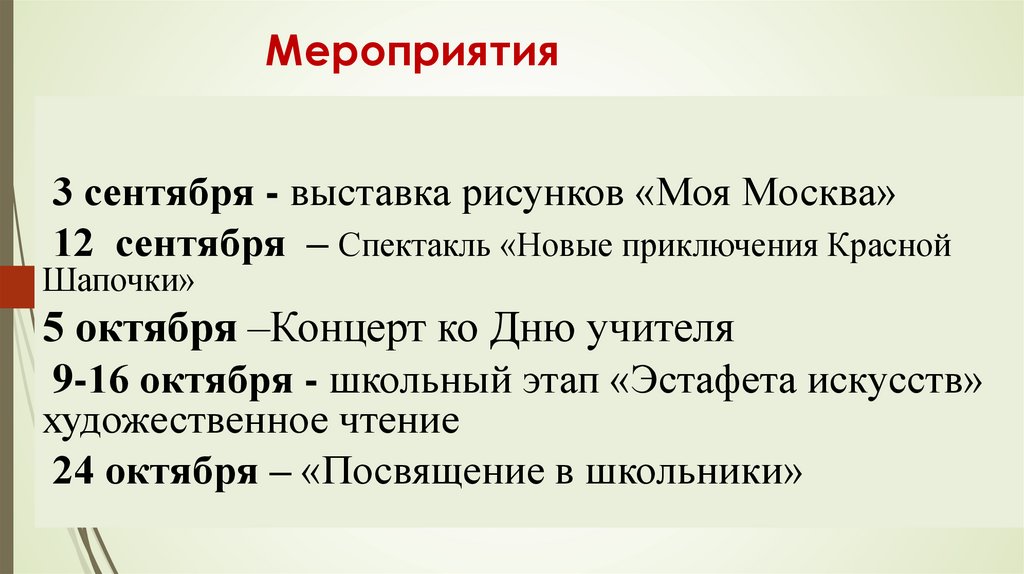 Мероприятия

3 сентября - выставка рисунков «Моя Москва»

12 сентября – Спектакль «Новые приключения Красной Шапочки»

5 октября –Концерт ко Дню учителя

9-16 октября - школьный этап «Эстафета искусств» художественное чтение

24 октября – «Посвящение в школьники»